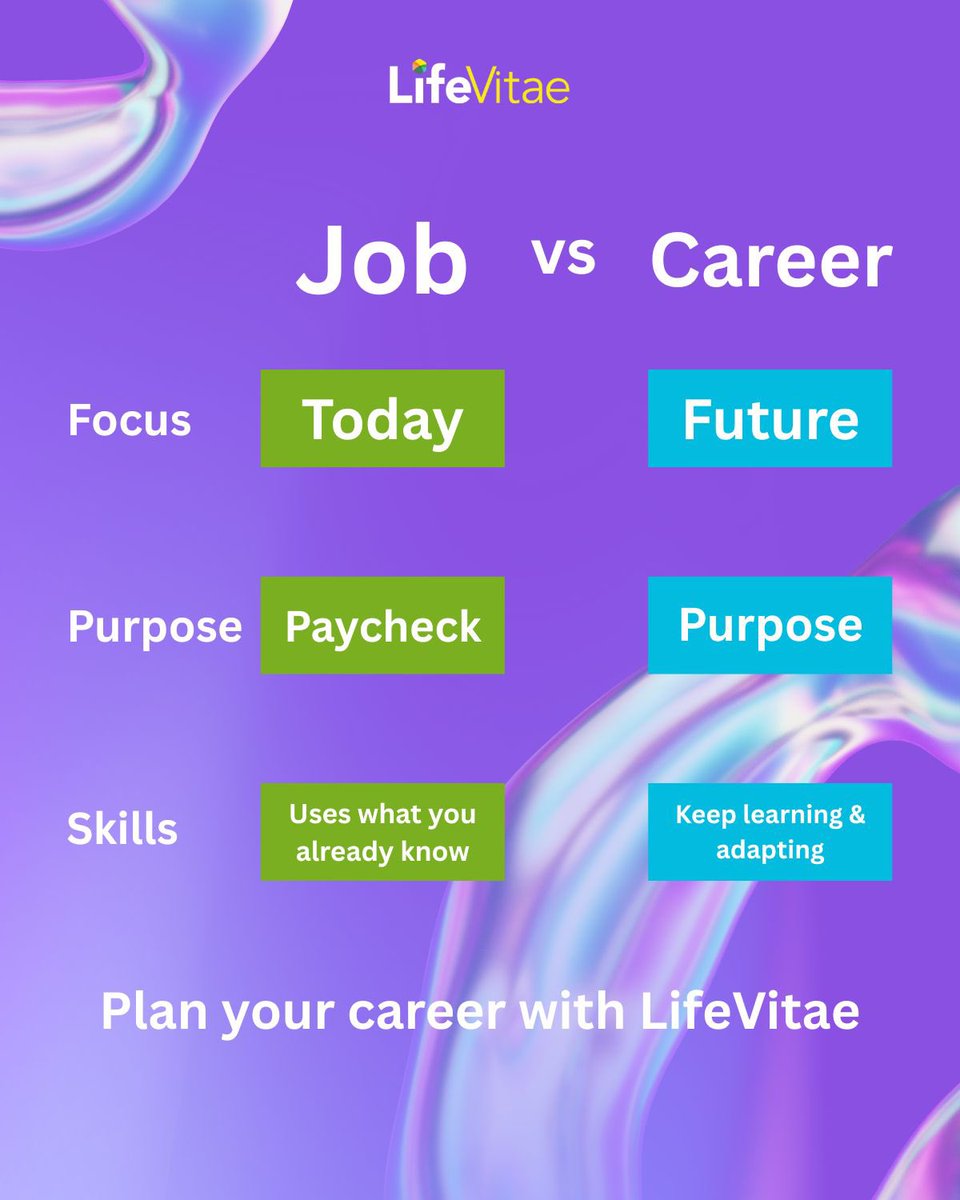 LifeVitae

| | Job | vs | Career |
|---|---|---|---|
| Focus | Today | | Future |
| Purpose | Paycheck | | Purpose |
| Skills | Uses what you already know | | Keep learning & adapting |

Plan your career with LifeVitae